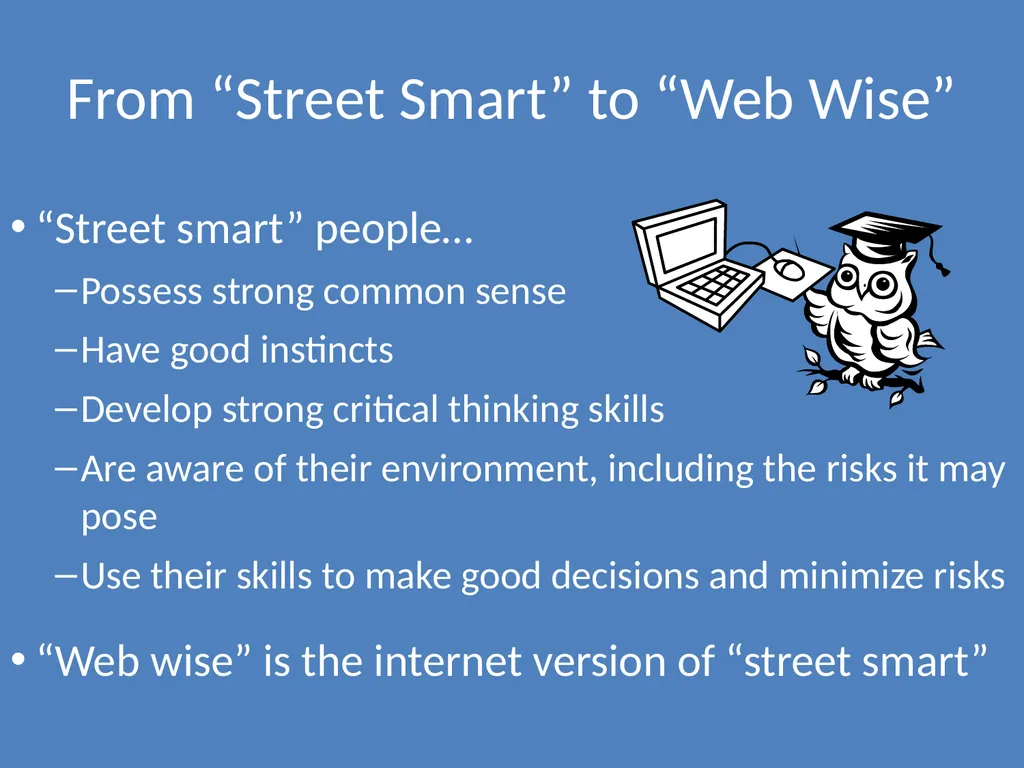 From “Street Smart” to “Web Wise”

• “Street smart” people…
– Possess strong common sense
– Have good instincts
– Develop strong critical thinking skills
– Are aware of their environment, including the risks it may pose
– Use their skills to make good decisions and minimize risks

• “Web wise” is the internet version of “street smart”